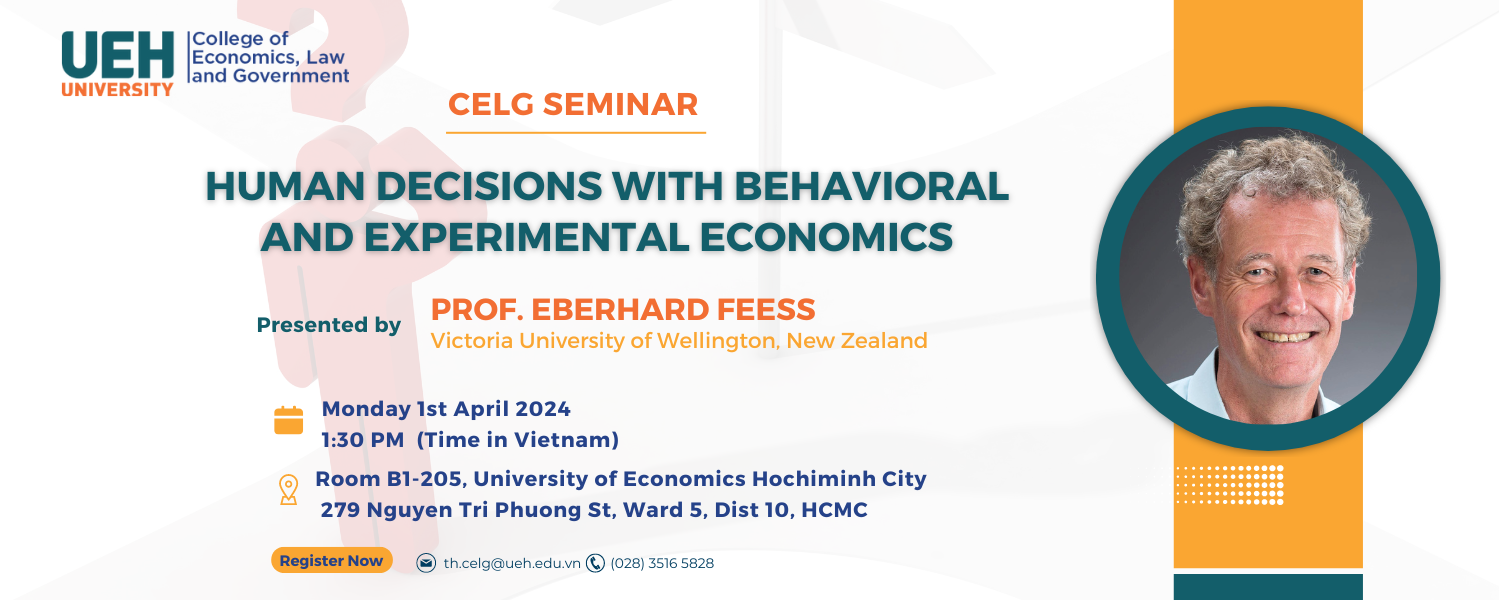 UEH UNIVERSITY College of Economics, Law and Government

CELG SEMINAR

HUMAN DECISIONS WITH BEHAVIORAL AND EXPERIMENTAL ECONOMICS

Presented by

PROF. EBERHARD FEESS
Victoria University of Wellington, New Zealand

Monday 1st April 2024
1:30 PM (Time in Vietnam)

Room B1-205, University of Economics Hochiminh City
279 Nguyen Tri Phuong St, Ward 5, Dist 10, HCMC

Register Now

th.celg@ueh.edu.vn (028) 3516 5828